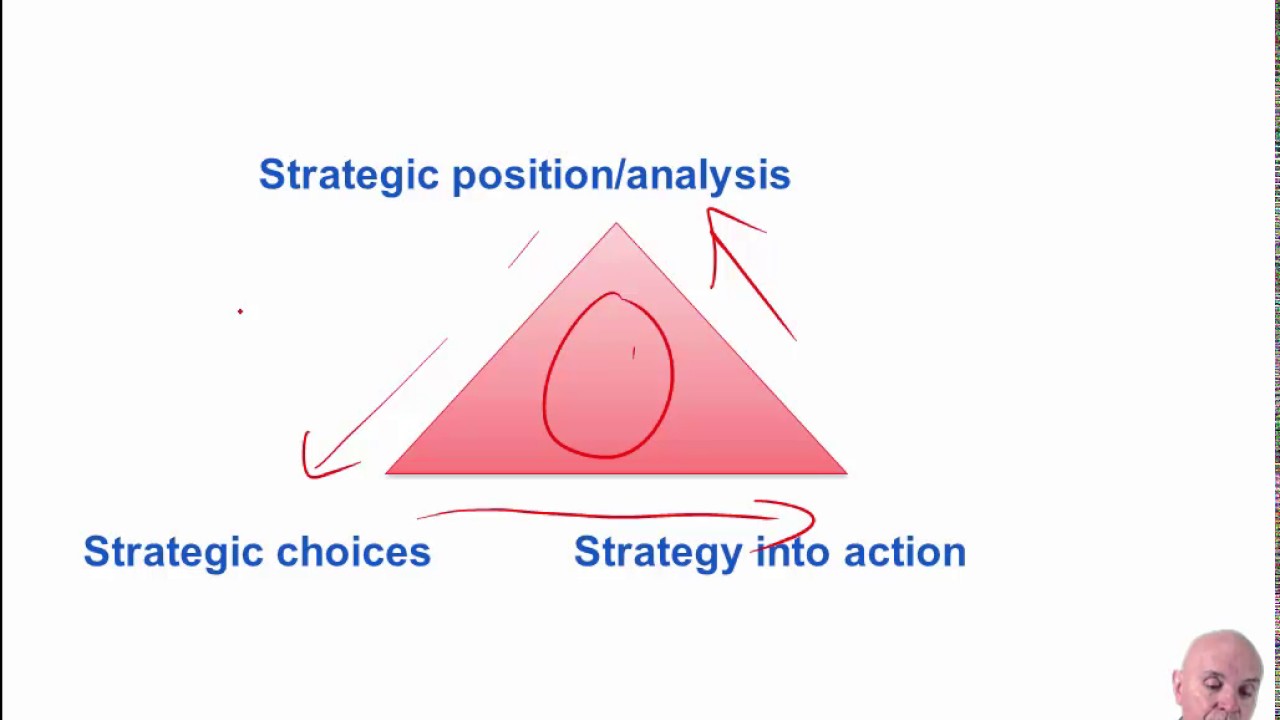 Strategic position/analysis

Strategic choices

Strategy into action